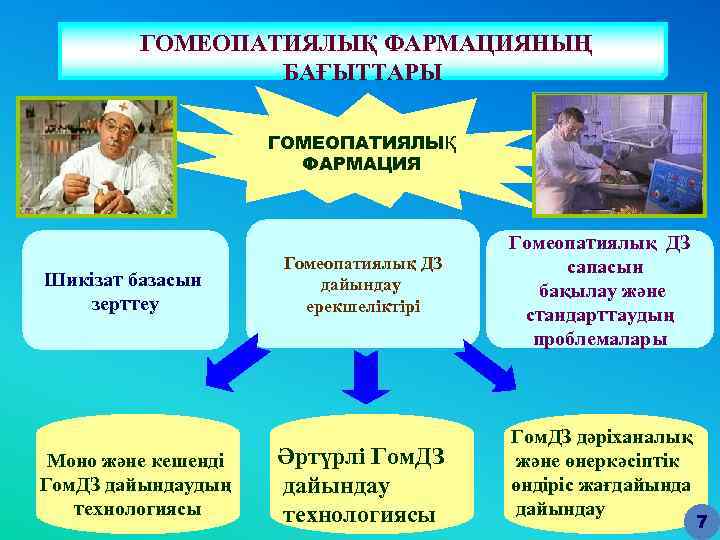 ГОМЕОПАТИЯЛЫҚ ФАРМАЦИЯНЫҢ БАҒЫТТАРЫ

ГОМЕОПАТИЯЛЫҚ ФАРМАЦИЯ

Шикізат базасын зерттеу

Гомеопатиялық ДЗ дайындау ерекшеліктірі

Гомеопатиялық ДЗ сапасын бақылау және стандарттаудың проблемалары

Моно және кешенді ГомДЗ дайындаудың технологиясы

Әртүрлі ГомДЗ дайындау технологиясы

ГомДЗ дәріханалық және өнеркәсіптік өндіріс жағдайында дайындау

7